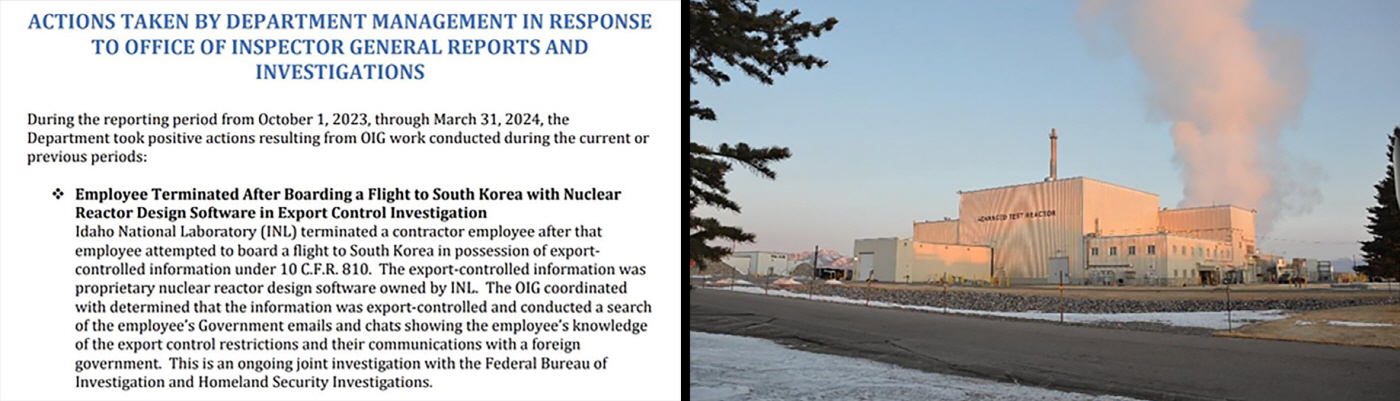 ACTIONS TAKEN BY DEPARTMENT MANAGEMENT IN RESPONSE TO OFFICE OF INSPECTOR GENERAL REPORTS AND INVESTIGATIONS

During the reporting period from October 1, 2023, through March 31, 2024, the Department took positive actions resulting from OIG work conducted during the current or previous periods:

❖ Employee Terminated After Boarding a Flight to South Korea with Nuclear Reactor Design Software in Export Control Investigation
Idaho National Laboratory (INL) terminated a contractor employee after that employee attempted to board a flight to South Korea in possession of export-controlled information under 10 C.F.R. 810. The export-controlled information was proprietary nuclear reactor design software owned by INL. The OIG coordinated with determined that the information was export-controlled and conducted a search of the employee's Government emails and chats showing the employee's knowledge of the export control restrictions and their communications with a foreign government. This is an ongoing joint investigation with the Federal Bureau of Investigation and Homeland Security Investigations.

ADVANCED TEST REACTOR